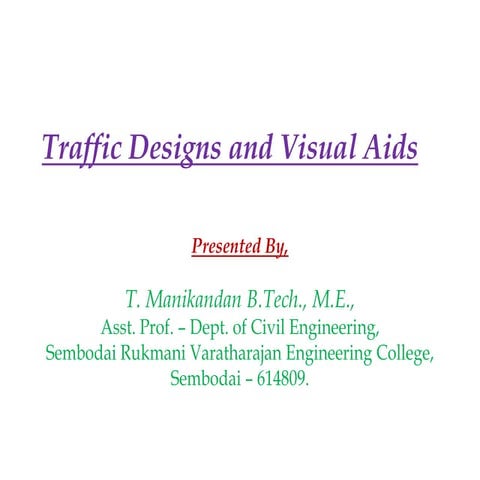 Traffic Designs and Visual Aids

Presented By,

T. Manikandan B.Tech., M.E.,
Asst. Prof. – Dept. of Civil Engineering,
Sembodai Rukmani Varatharajan Engineering College,
Sembodai – 614809.